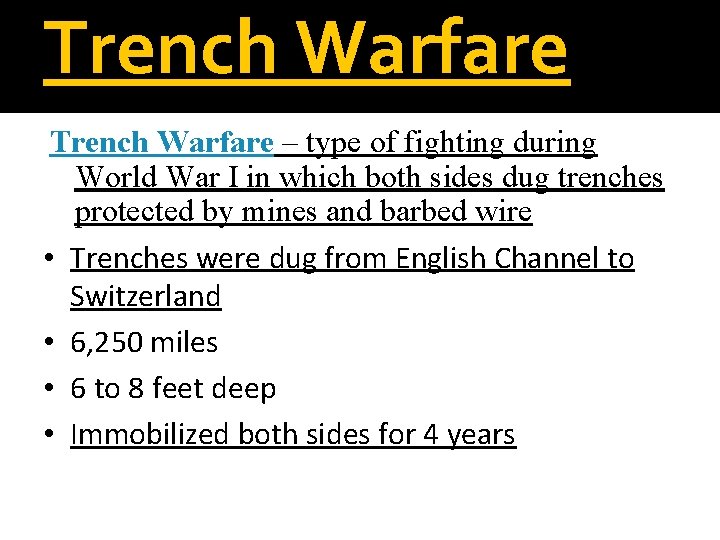 Trench Warfare

Trench Warfare – type of fighting during World War I in which both sides dug trenches protected by mines and barbed wire

• Trenches were dug from English Channel to Switzerland
• 6,250 miles
• 6 to 8 feet deep
• Immobilized both sides for 4 years